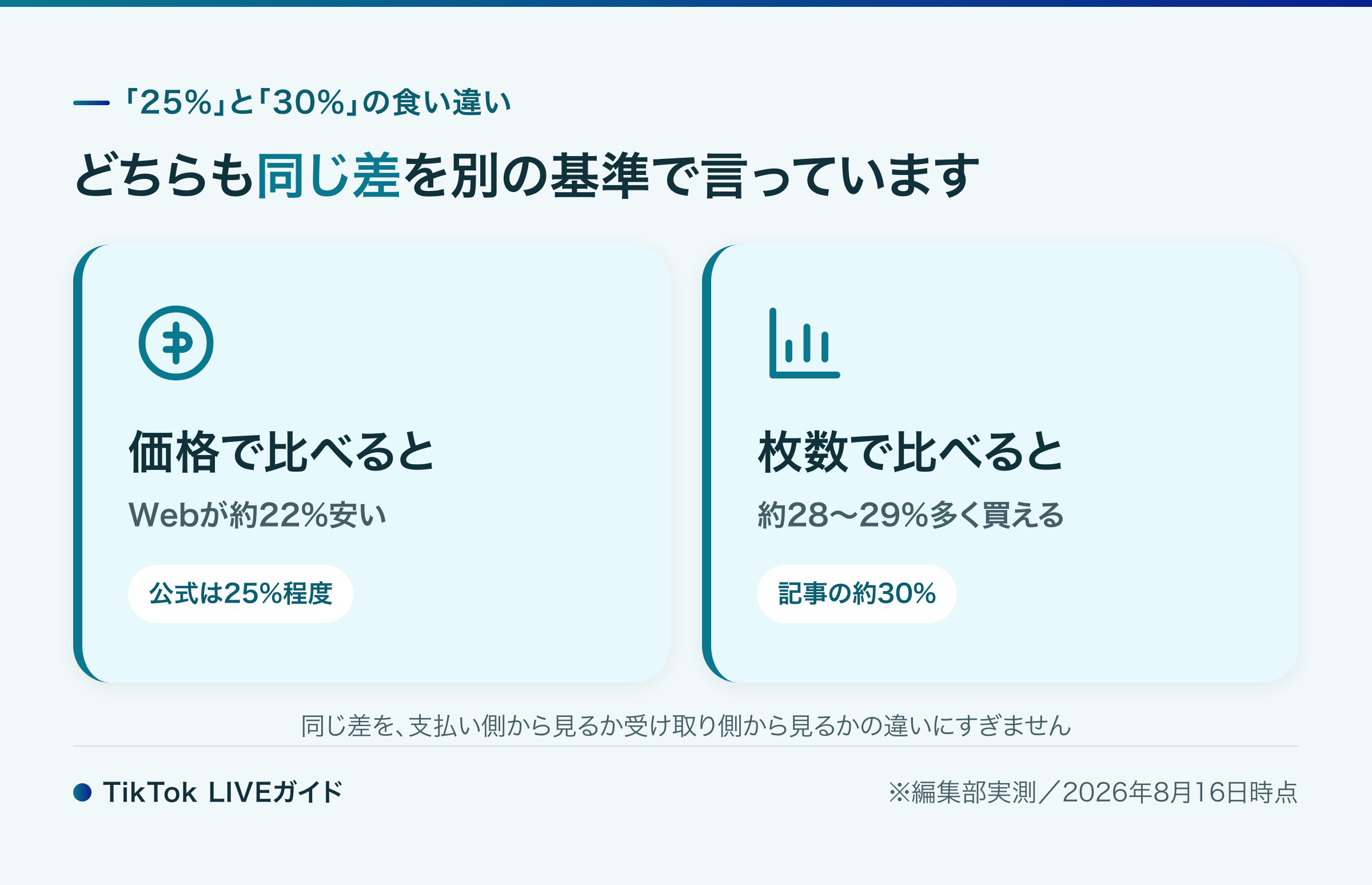 「25%」と「30%」の食い違い

どちらも同じ差を別の基準で言っています

価格で比べると

Webが約22%安い

公式は25%程度

枚数で比べると

約28〜29%多く買える

記事の約30%

同じ差を、支払い側から見るか受け取り側から見るかの違いにすぎません

TikTok LIVEガイド

※編集部実測／2026年8月16日時点